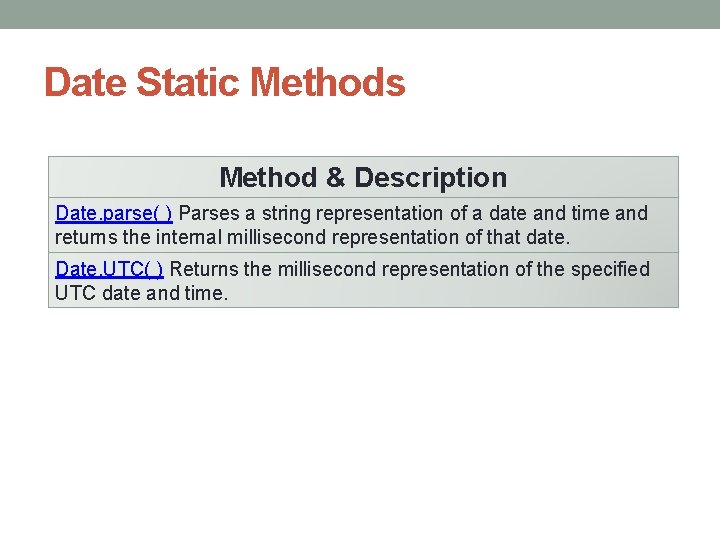 Date Static Methods

| Method & Description |
|---|
| Date.parse( ) Parses a string representation of a date and time and returns the internal millisecond representation of that date. |
| Date.UTC( ) Returns the millisecond representation of the specified UTC date and time. |